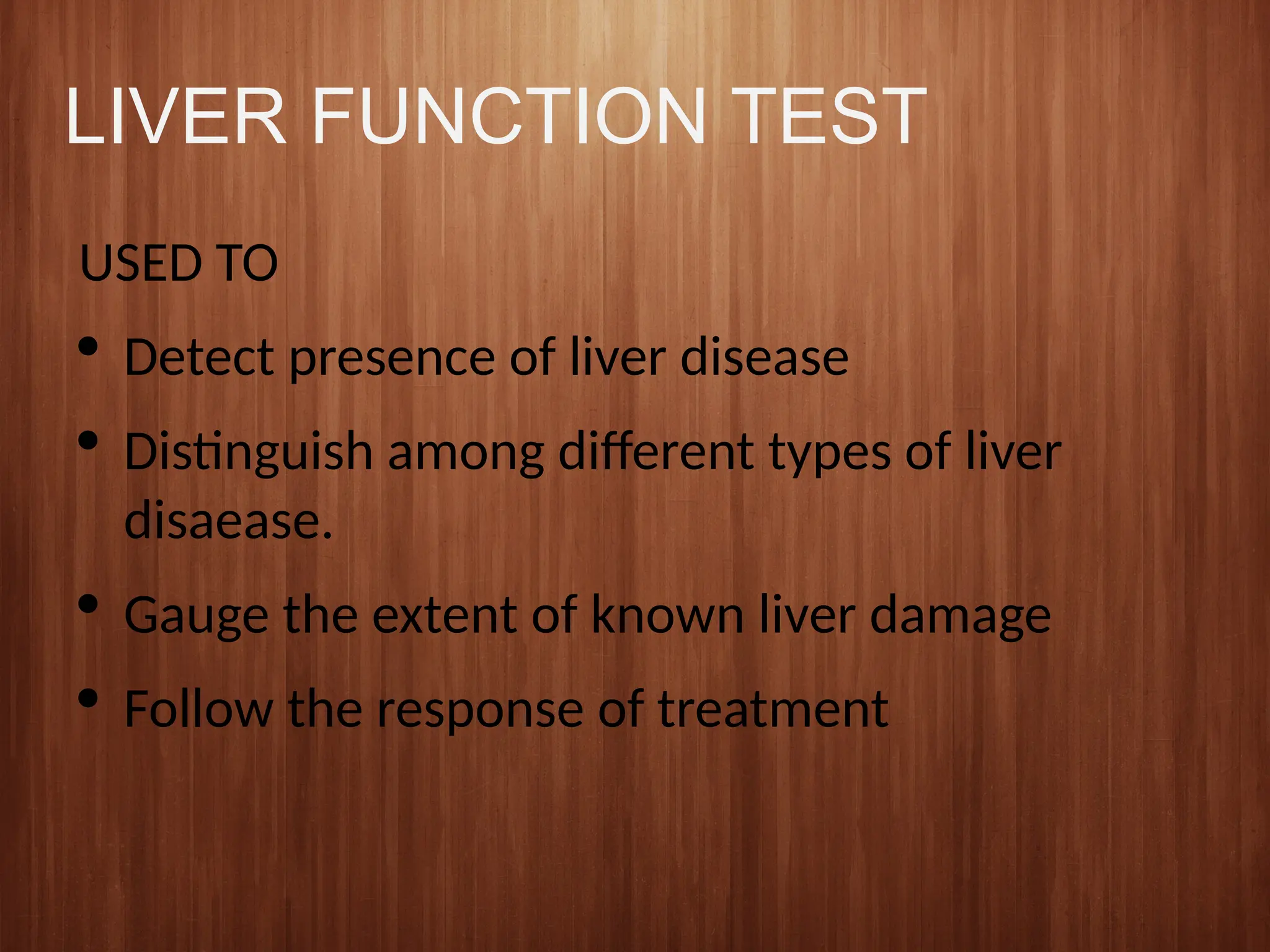 LIVER FUNCTION TEST

USED TO

• Detect presence of liver disease

• Distinguish among different types of liver disaease.

• Gauge the extent of known liver damage

• Follow the response of treatment